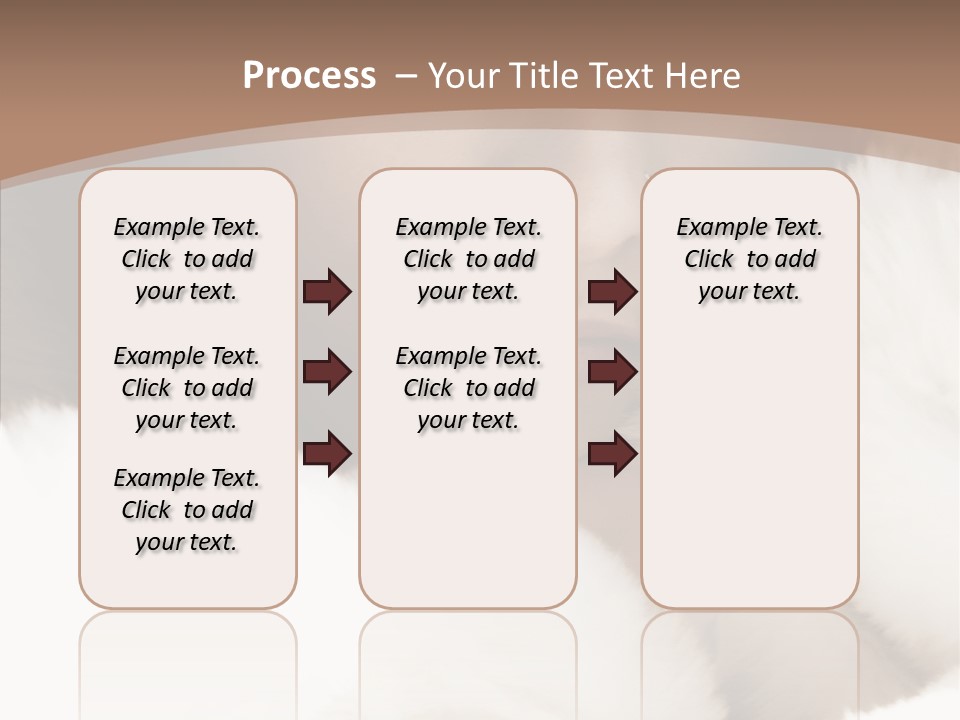 Process – Your Title Text Here

Example Text. Click to add your text.

Example Text. Click to add your text.

Example Text. Click to add your text.

Example Text. Click to add your text.

Example Text. Click to add your text.

Example Text. Click to add your text.